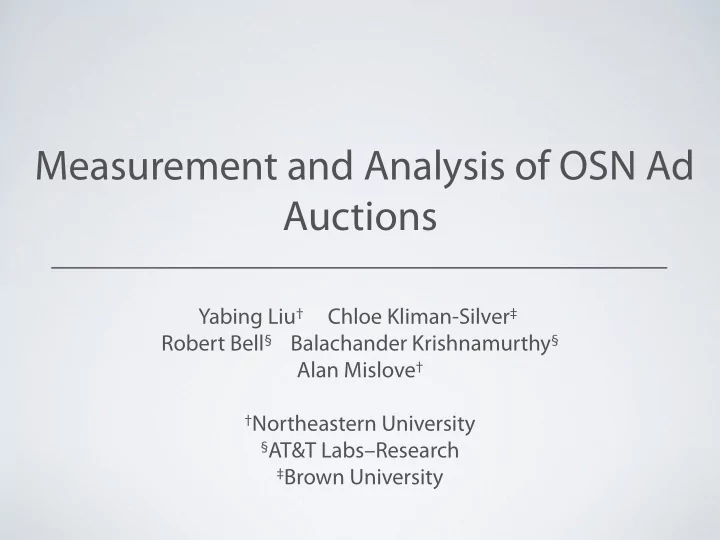 Measurement and Analysis of OSN Ad Auctions

Yabing Liu† Chloe Kliman-Silver‡
Robert Bell§ Balachander Krishnamurthy§
Alan Mislove†

†Northeastern University
§AT&T Labs–Research
‡Brown University